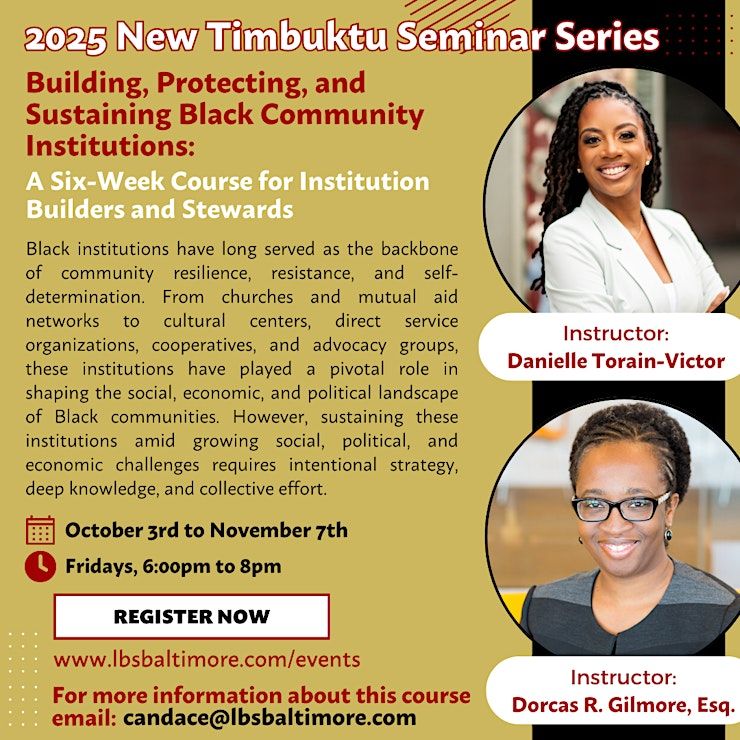 2025 New Timbuktu Seminar Series

Building, Protecting, and Sustaining Black Community Institutions:

A Six-Week Course for Institution Builders and Stewards

Black institutions have long served as the backbone of community resilience, resistance, and self-determination. From churches and mutual aid networks to cultural centers, direct service organizations, cooperatives, and advocacy groups, these institutions have played a pivotal role in shaping the social, economic, and political landscape of Black communities. However, sustaining these institutions amid growing social, political, and economic challenges requires intentional strategy, deep knowledge, and collective effort.

October 3rd to November 7th

Fridays, 6:00pm to 8pm

REGISTER NOW

www.lbsbaltimore.com/events

For more information about this course email: candace@lbsbaltimore.com

Instructor: Danielle Torain-Victor

Instructor: Dorcas R. Gilmore, Esq.